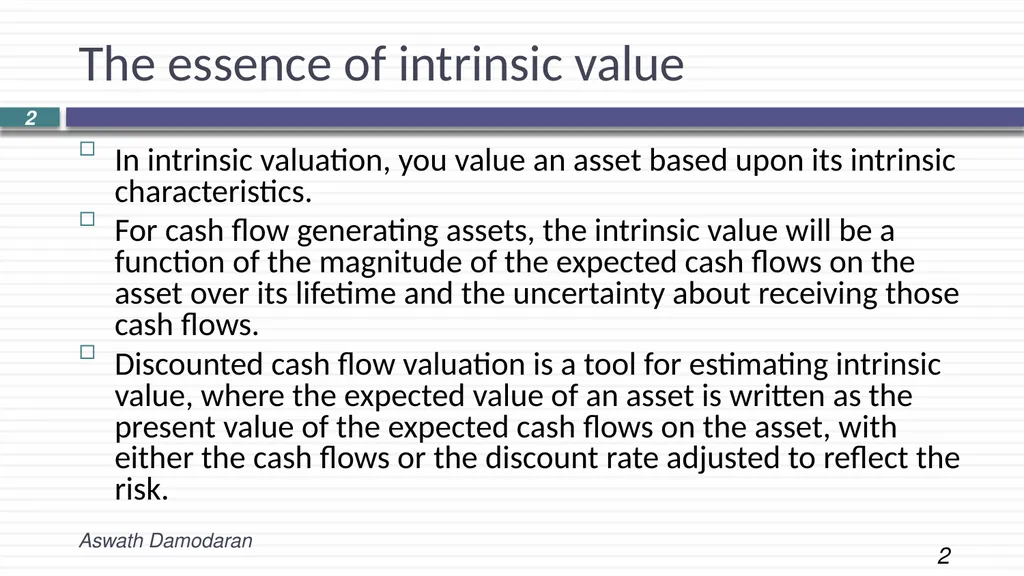 The essence of intrinsic value

2

In intrinsic valuation, you value an asset based upon its intrinsic characteristics.

For cash flow generating assets, the intrinsic value will be a function of the magnitude of the expected cash flows on the asset over its lifetime and the uncertainty about receiving those cash flows.

Discounted cash flow valuation is a tool for estimating intrinsic value, where the expected value of an asset is written as the present value of the expected cash flows on the asset, with either the cash flows or the discount rate adjusted to reflect the risk.

Aswath Damodaran

2